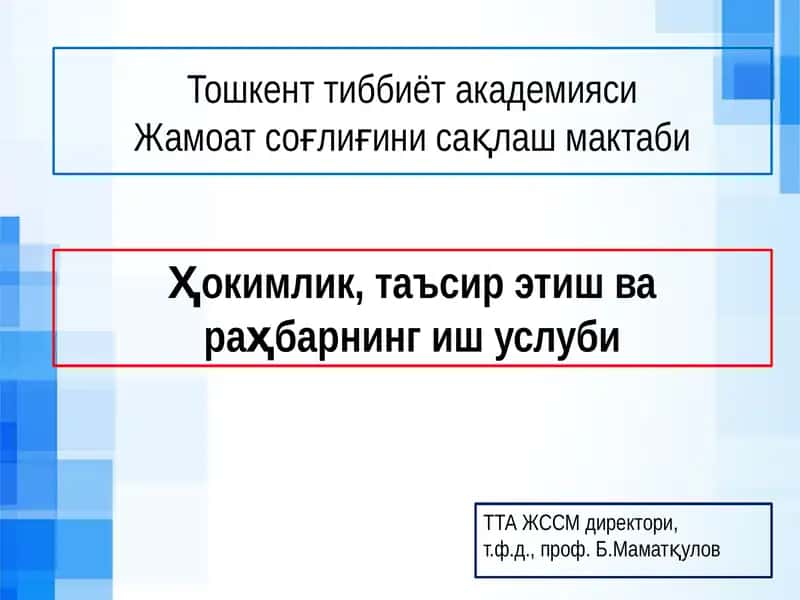 Тошкент тиббиёт академияси
Жамоат соғлиғини сақлаш мактаби

Ҳокимлик, таъсир этиш ва раҳбарнинг иш услуби

ТТА ЖССМ директори,
т.ф.д., проф. Б.Маматқулов